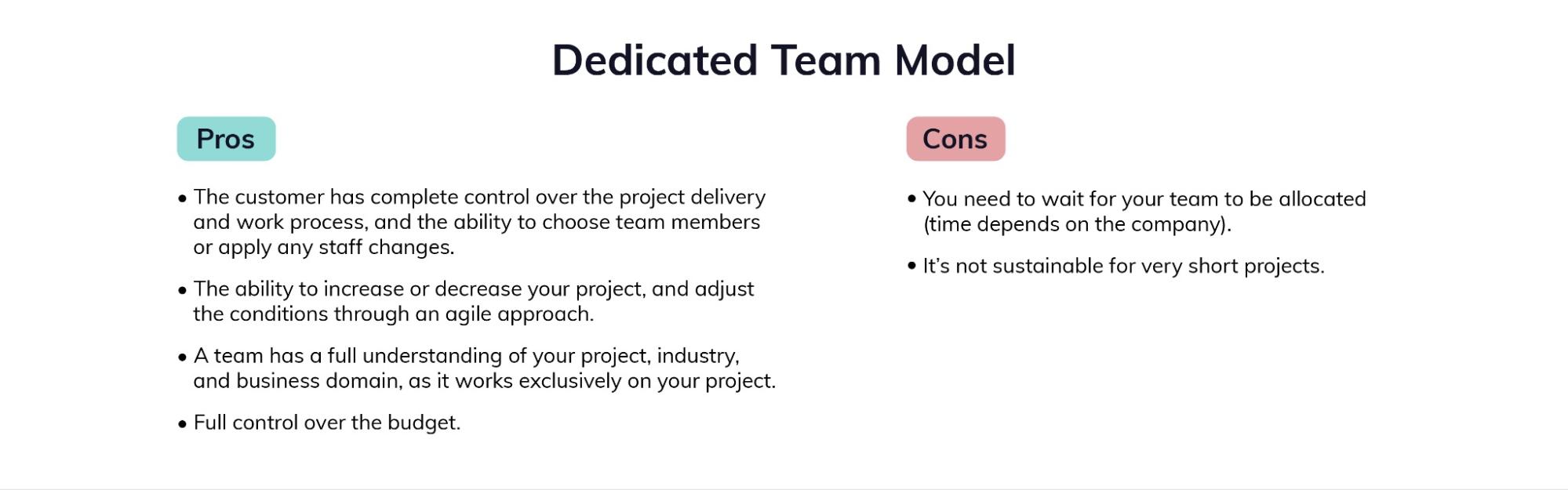 Dedicated Team Model

Pros

• The customer has complete control over the project delivery and work process, and the ability to choose team members or apply any staff changes.

• The ability to increase or decrease your project, and adjust the conditions through an agile approach.

• A team has a full understanding of your project, industry, and business domain, as it works exclusively on your project.

• Full control over the budget.

Cons

• You need to wait for your team to be allocated (time depends on the company).

• It's not sustainable for very short projects.